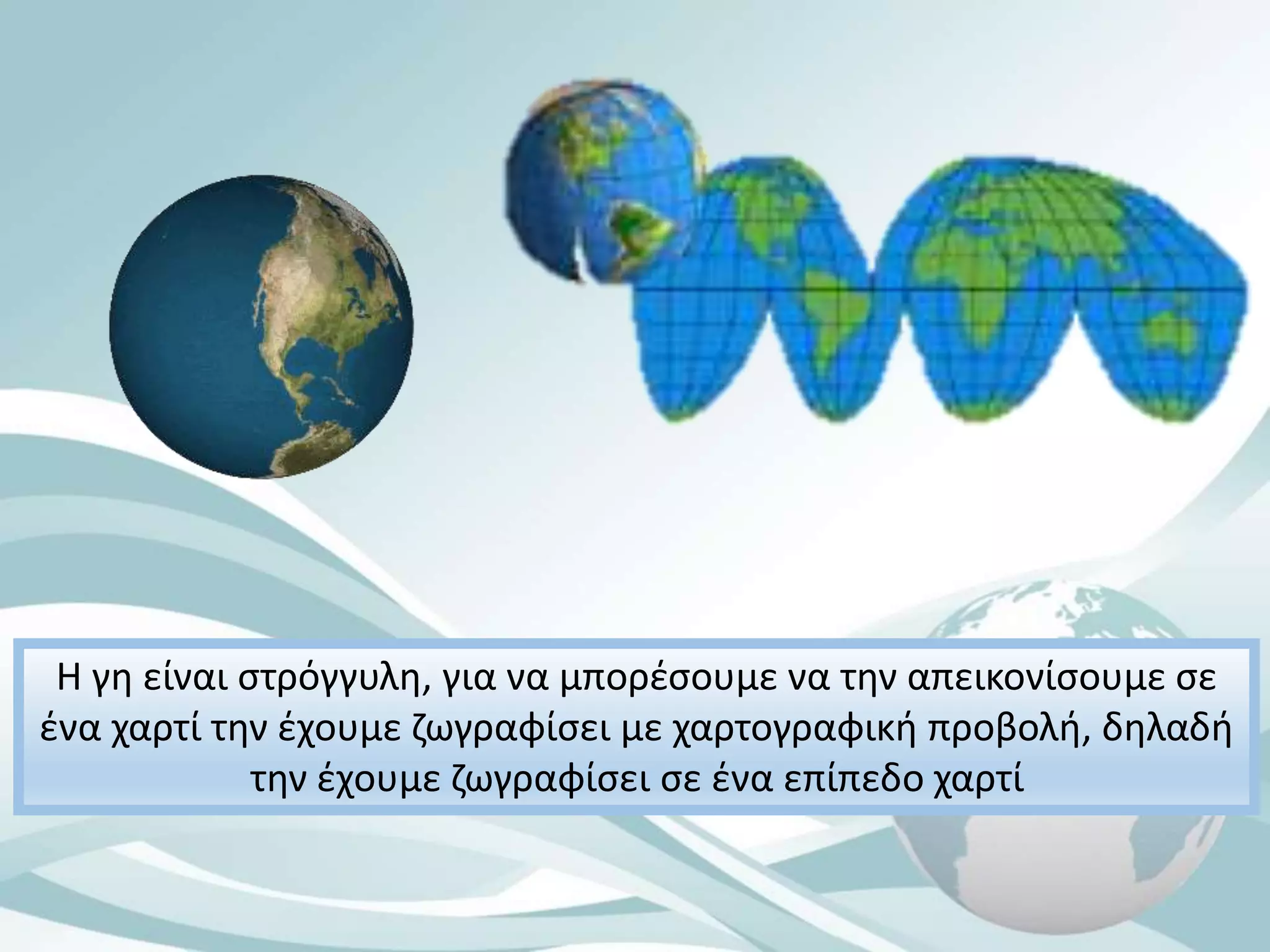 Η γη είναι στρόγγυλη, για να μπορέσουμε να την απεικονίσουμε σε ένα χαρτί την έχουμε ζωγραφίσει με χαρτογραφική προβολή, δηλαδή την έχουμε ζωγραφίσει σε ένα επίπεδο χαρτί